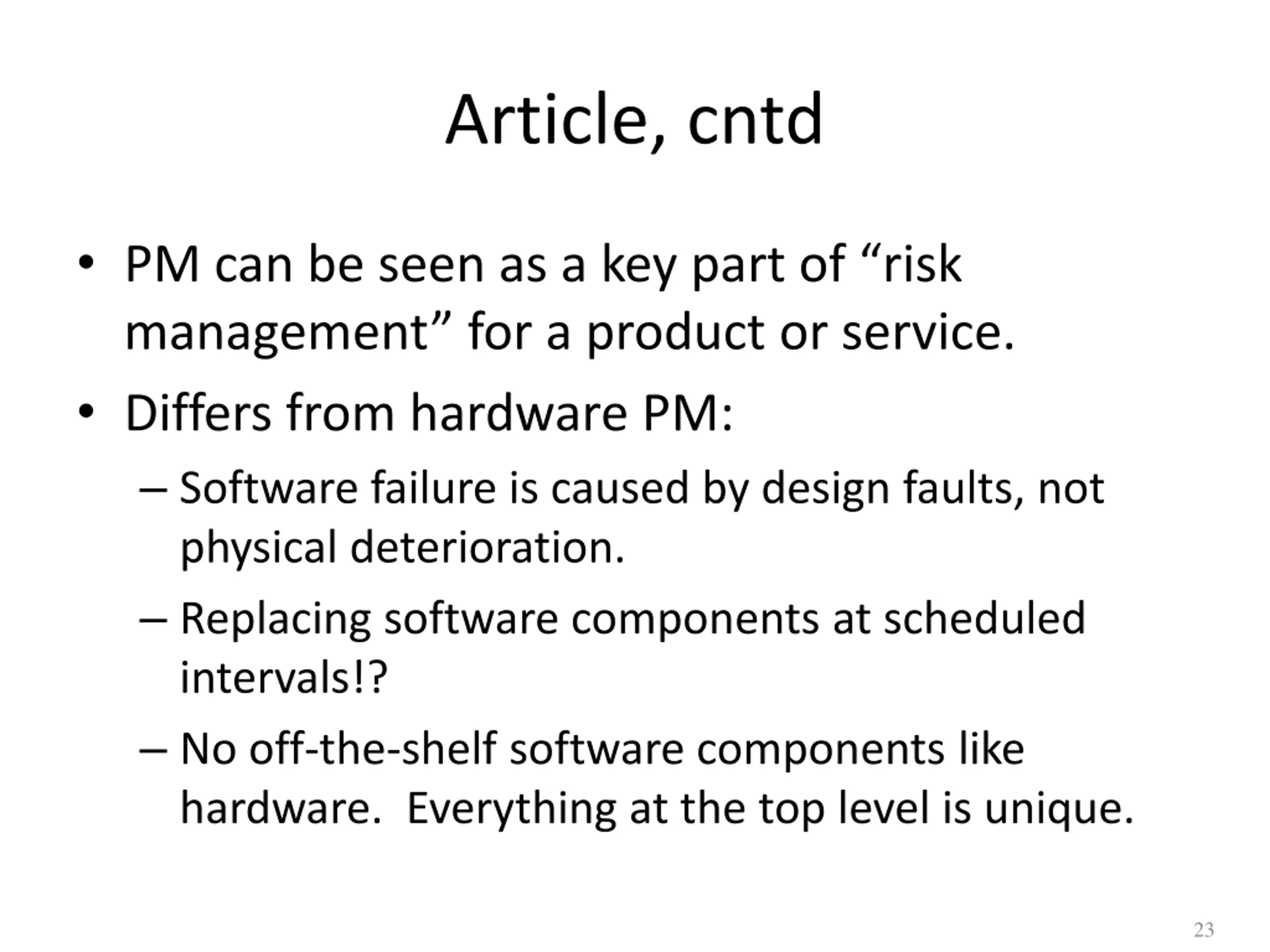 Article, cntd

• PM can be seen as a key part of “risk management” for a product or service.

• Differs from hardware PM:

– Software failure is caused by design faults, not physical deterioration.

– Replacing software components at scheduled intervals!?

– No off-the-shelf software components like hardware. Everything at the top level is unique.

23